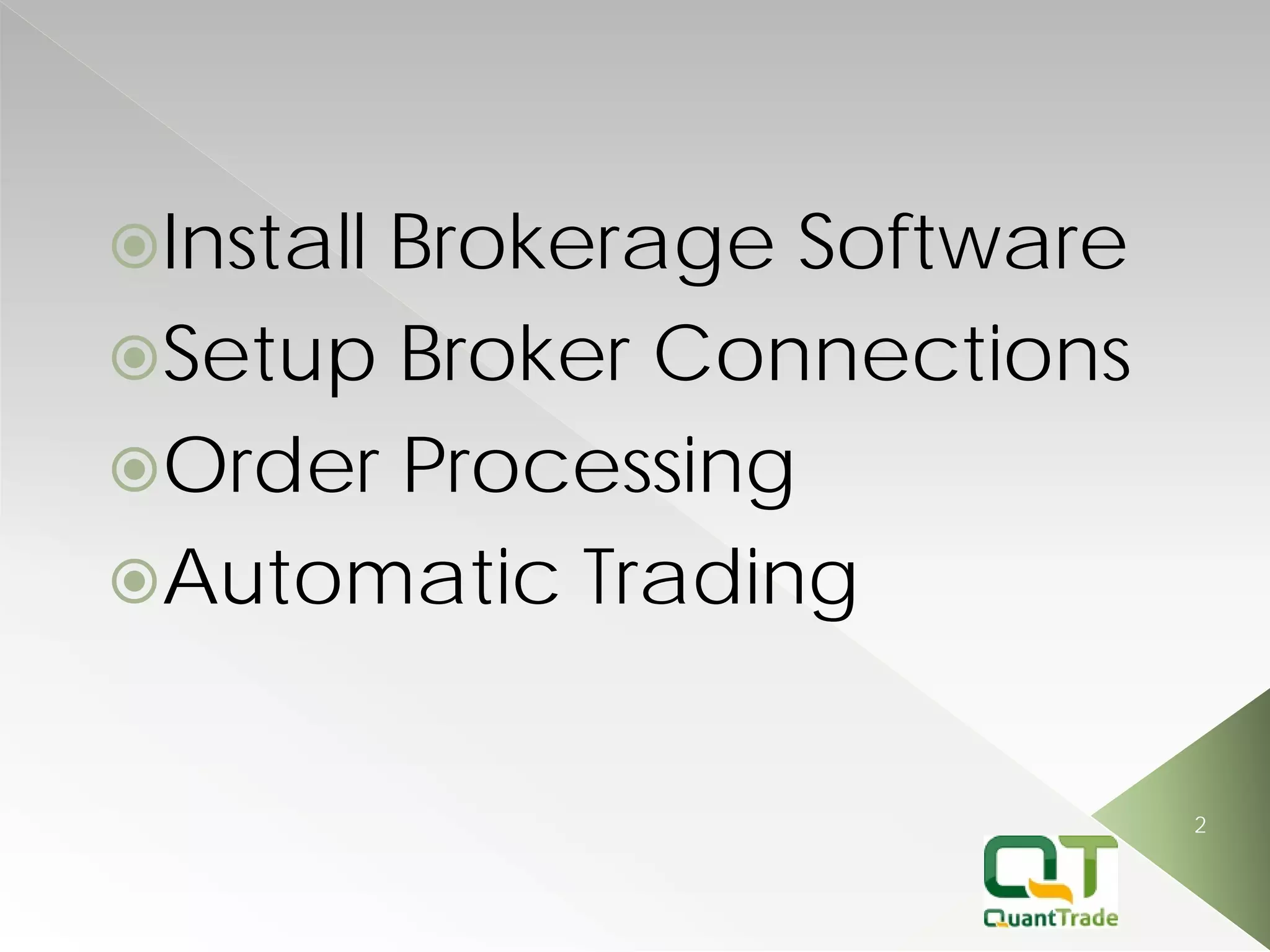 Install Brokerage Software
Setup Broker Connections
Order Processing
Automatic Trading

2

QT
QuantTrade